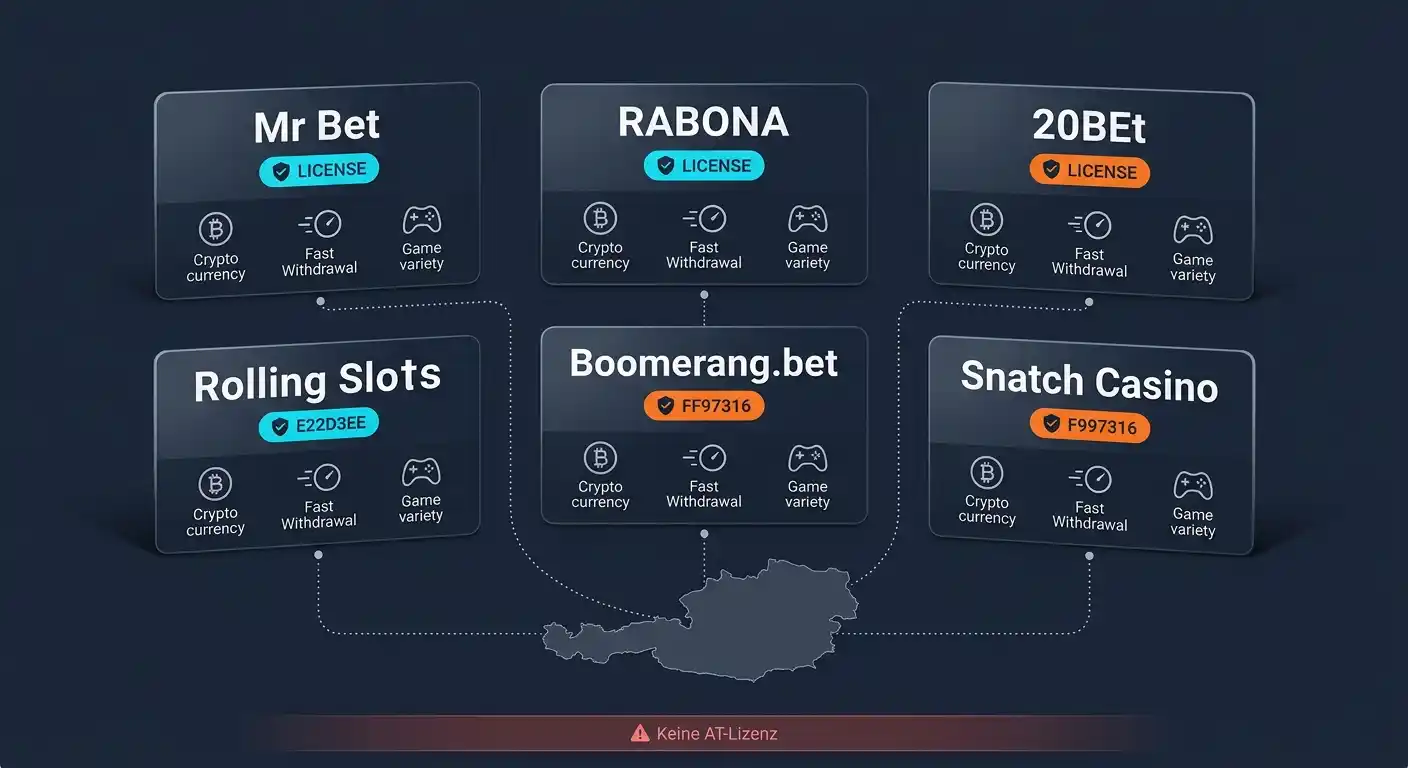 Mr Bet
LICENSE
Crypto currency
Fast Withdrawal
Game variety

RABONA
LICENSE
Crypto currency
Fast Withdrawal
Game variety

20BEt
LICENSE
Crypto currency
Fast Withdrawal
Game variety

Rolling Slots
E22D3EE
Crypto currency
Fast Withdrawal
Game variety

Boomerang.bet
FF97316
Crypto currency
Fast Withdrawal
Game variety

Snatch Casino
F997316
Crypto currency
Fast Withdrawal
Game variety

Keine AT-Lizenz